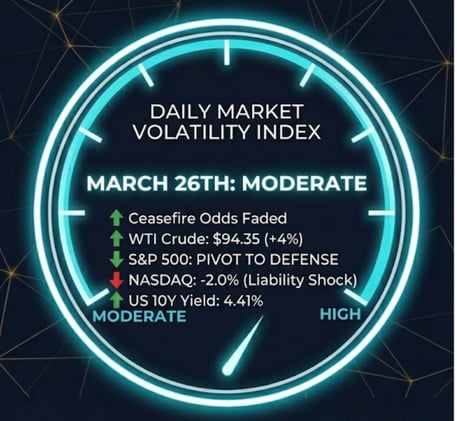 DAILY MARKET VOLATILITY INDEX

MARCH 26TH: MODERATE

Ceasefire Odds Faded
WTI Crude: $94.35 (+4%)
S&P 500: PIVOT TO DEFENSE
NASDAQ: -2.0% (Liability Shock)
US 10Y Yield: 4.41%

MODERATE
HIGH